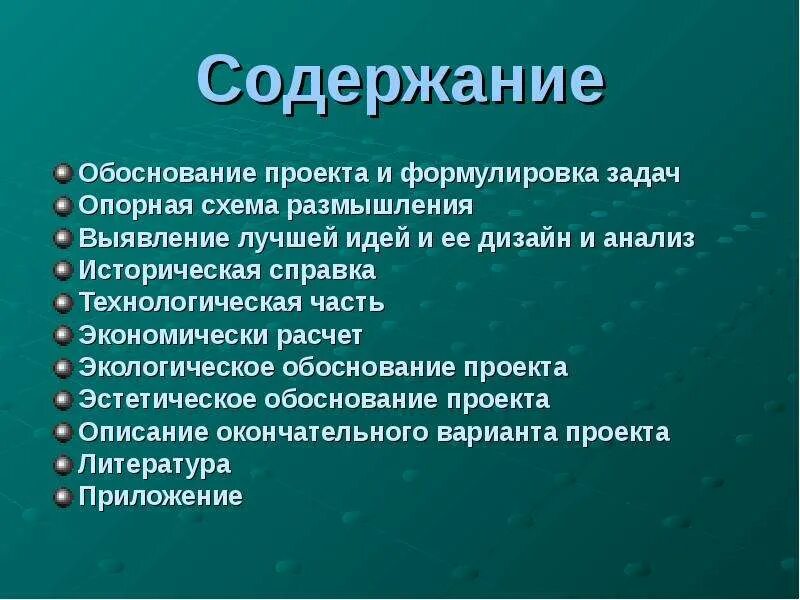 Содержание

Обоснование проекта и формулировка задач
Опорная схема размышления
Выявление лучшей идей и ее дизайн и анализ
Историческая справка
Технологическая часть
Экономически расчет
Экологическое обоснование проекта
Эстетическое обоснование проекта
Описание окончательного варианта проекта
Литература
Приложение